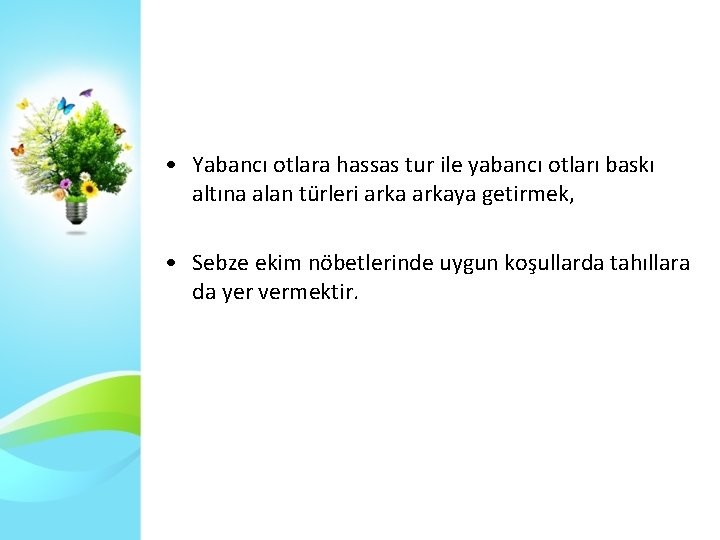 • Yabancı otlara hassas tur ile yabancı otları baskı altına alan türleri arka arkaya getirmek,

• Sebze ekim nöbetlerinde uygun koşullarda tahıllara da yer vermektir.